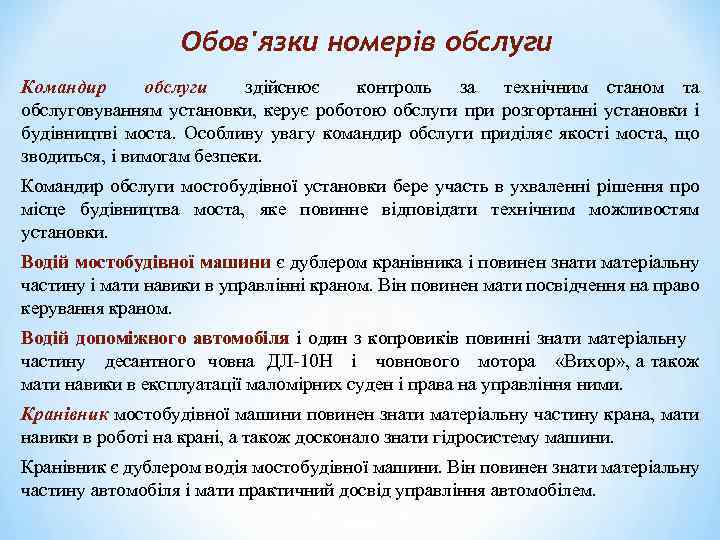 Обов'язки номерів обслуги

Командир обслуги здійснює контроль за технічним станом та обслуговуванням установки, керує роботою обслуги при розгортанні установки і будівництві моста. Особливу увагу командир обслуги приділяє якості моста, що зводиться, і вимогам безпеки.

Командир обслуги мостобудівної установки бере участь в ухваленні рішення про місце будівництва моста, яке повинне відповідати технічним можливостям установки.

Водій мостобудівної машини є дублером кранівника і повинен знати матеріальну частину і мати навики в управлінні краном. Він повинен мати посвідчення на право керування краном.

Водій допоміжного автомобіля і один з копровиків повинні знати матеріальну частину десантного човна ДЛ-10Н і човнового мотора «Вихор», а також мати навики в експлуатації маломірних суден і права на управління ними.

Кранівник мостобудівної машини повинен знати матеріальну частину крана, мати навики в роботі на крані, а також досконало знати гідросистему машини.

Кранівник є дублером водія мостобудівної машини. Він повинен знати матеріальну частину автомобіля і мати практичний досвід управління автомобілем.